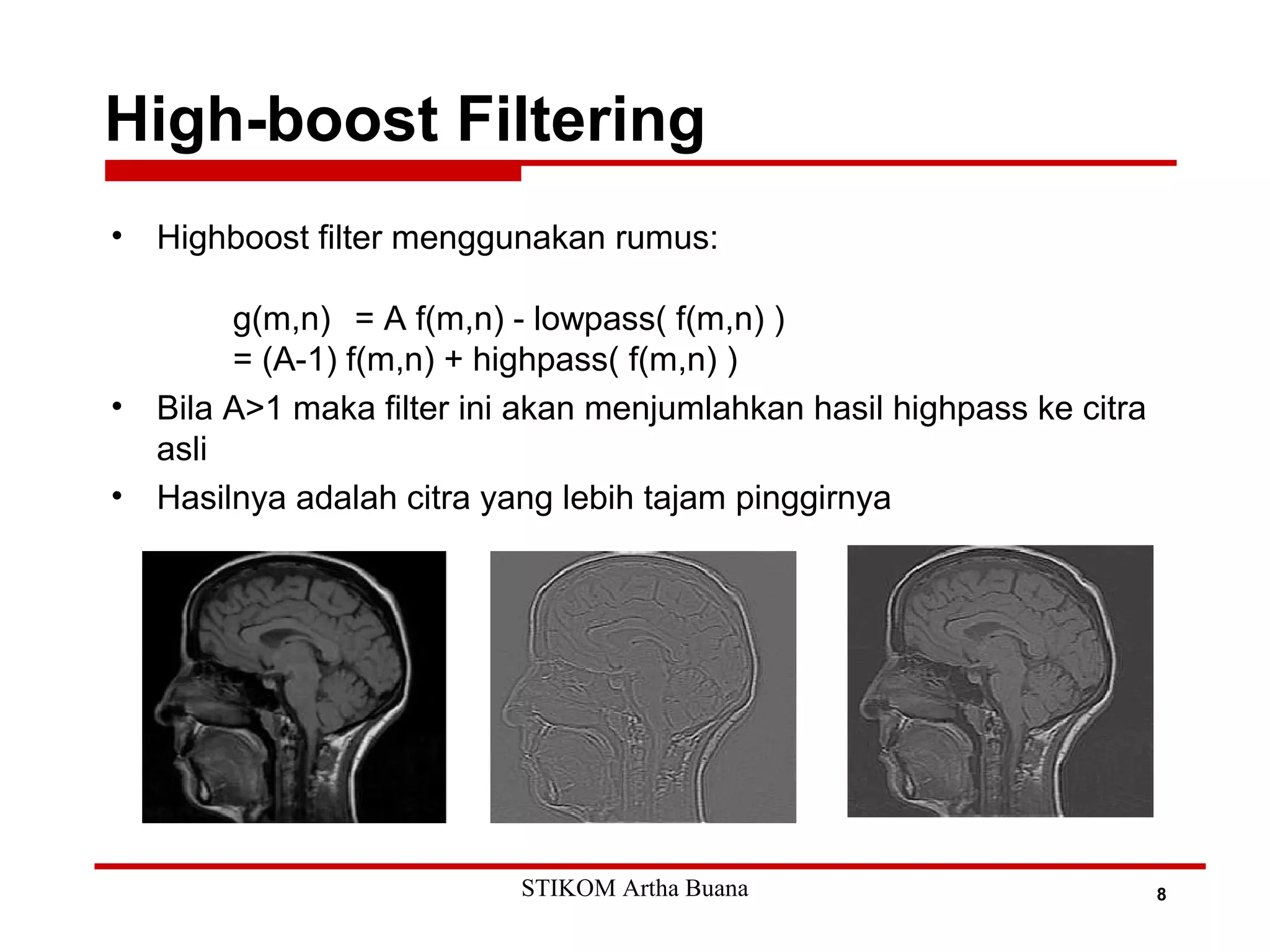 High-boost Filtering

• Highboost filter menggunakan rumus:

g(m,n) = A f(m,n) - lowpass( f(m,n) )
= (A-1) f(m,n) + highpass( f(m,n) )

• Bila A>1 maka filter ini akan menjumlahkan hasil highpass ke citra asli

• Hasilnya adalah citra yang lebih tajam pinggirnya

STIKOM Artha Buana

8